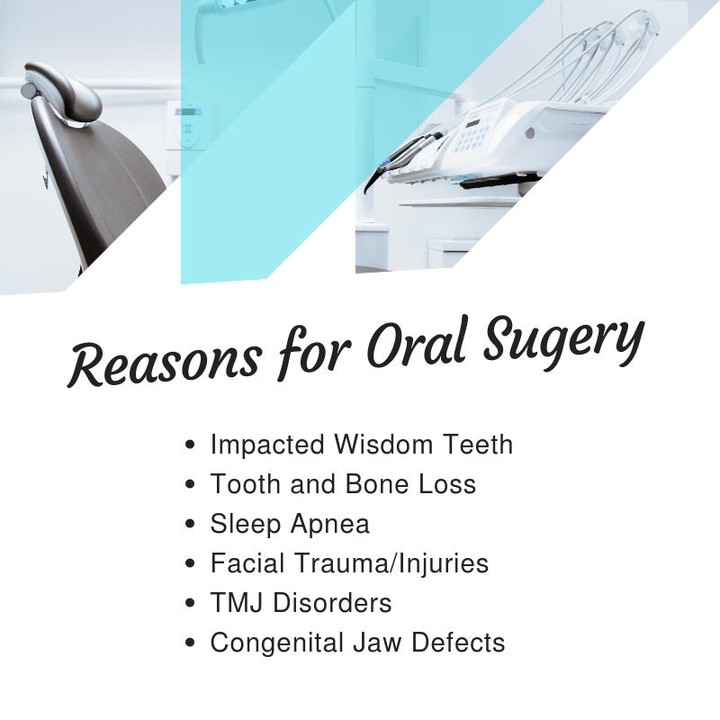 Reasons for Oral Sugery

• Impacted Wisdom Teeth
• Tooth and Bone Loss
• Sleep Apnea
• Facial Trauma/Injuries
• TMJ Disorders
• Congenital Jaw Defects